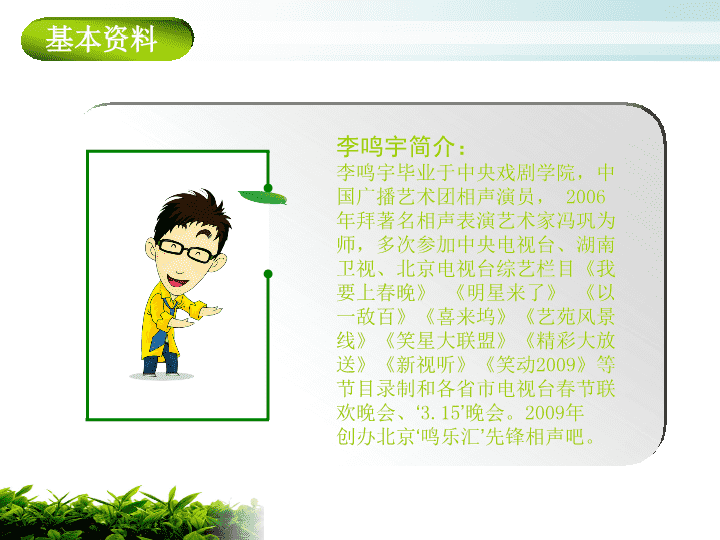 基本资料

李鸣宇简介：
李鸣宇毕业于中央戏剧学院，中国广播艺术团相声演员， 2006年拜著名相声表演艺术家冯巩为师，多次参加中央电视台、湖南卫视、北京电视台综艺栏目《我要上春晚》 《明星来了》 《以一敌百》《喜来坞》《艺苑风景线》《笑星大联盟》《精彩大放送》《新视听》《笑动2009》等节目录制和各省市电视台春节联欢晚会、‘3.15’晚会。2009年创办北京‘鸣乐汇’先锋相声吧。